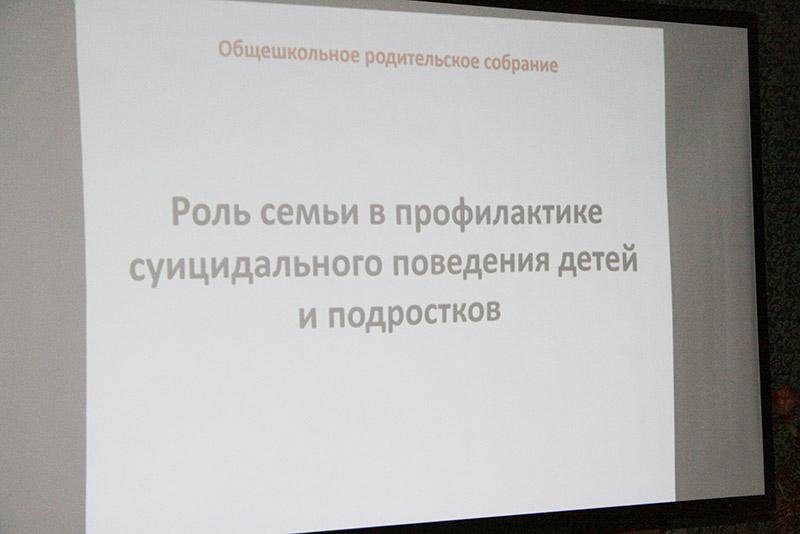 Общешкольное родительское собрание

Роль семьи в профилактике суицидального поведения детей и подростков